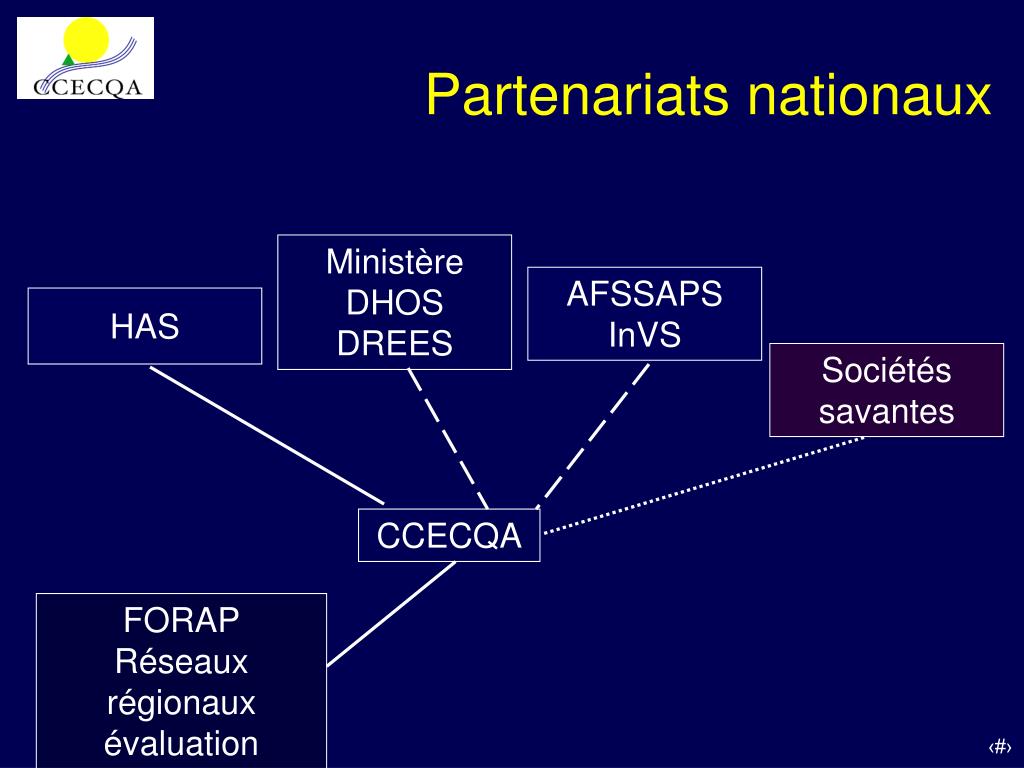 CCECQA

Partenariats nationaux

HAS

Ministère
DHOS
DREES

AFSSAPS
InVS

Sociétés
savantes

CCECQA

FORAP
Réseaux
régionaux
évaluation

‹#›